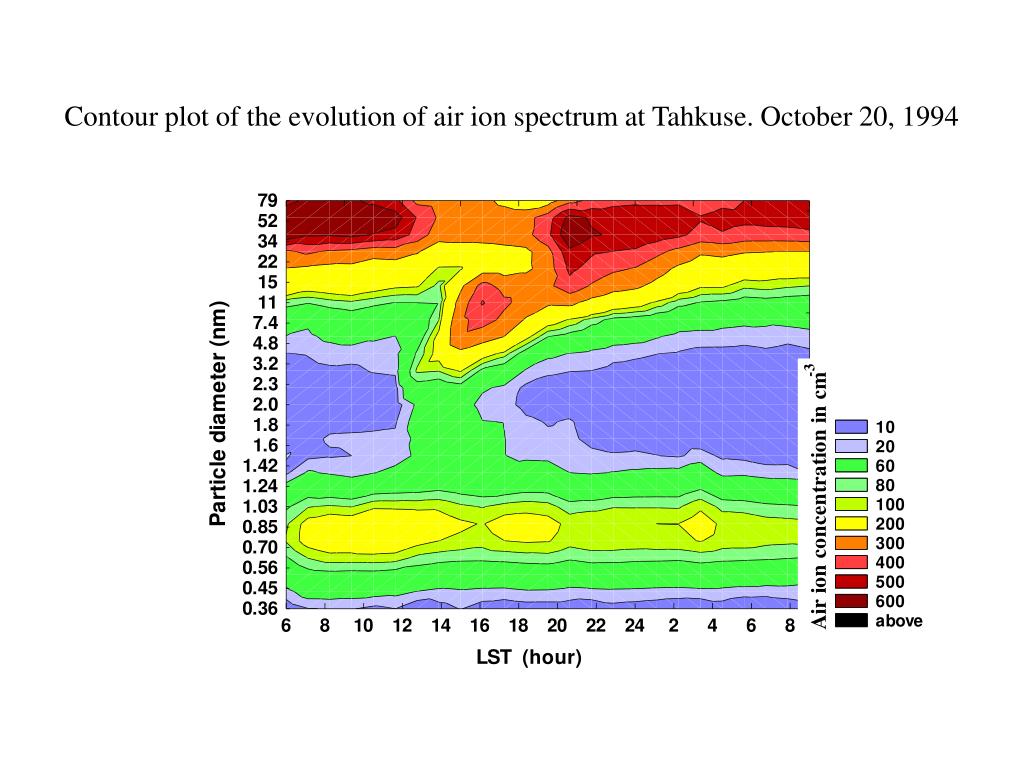 Contour plot of the evolution of air ion spectrum at Tahkuse. October 20, 1994

Particle diameter (nm)

79
52
34
22
15
11
7.4
4.8
3.2
2.3
2.0
1.8
1.6
1.42
1.24
1.03
0.85
0.70
0.56
0.45
0.36

6 8 10 12 14 16 18 20 22 24 2 4 6 8

LST (hour)

Air ion concentration in $cm^{-3}$

10
20
60
80
100
200
300
400
500
600
above